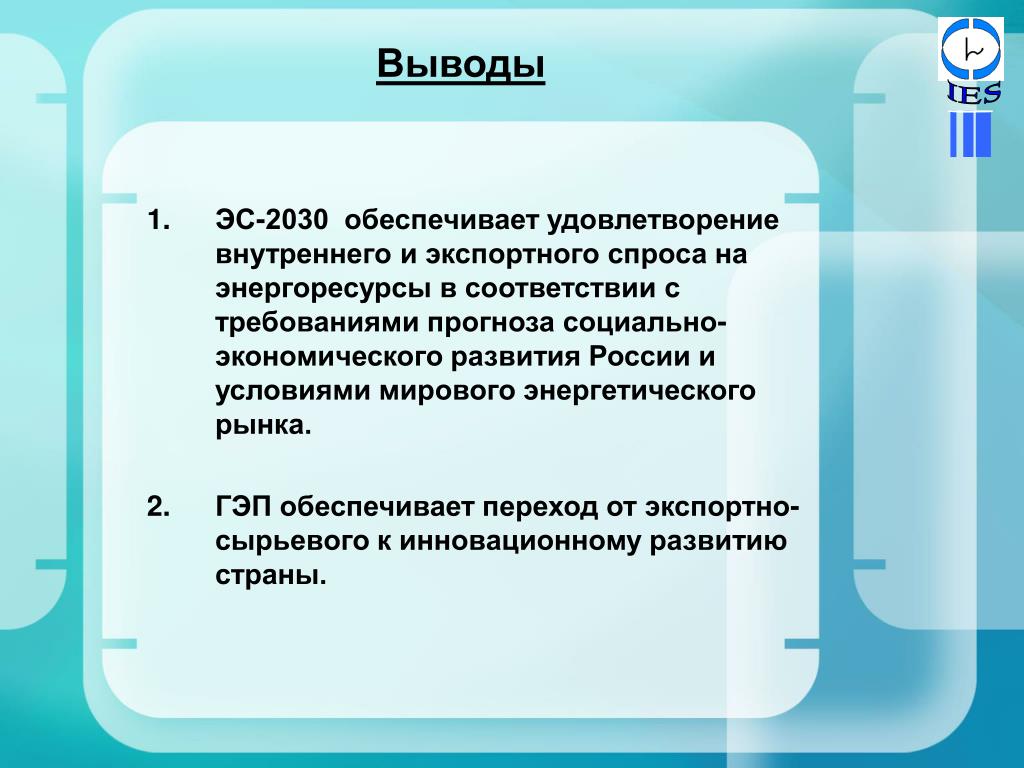 Выводы

IES

1. ЭС-2030 обеспечивает удовлетворение внутреннего и экспортного спроса на энергоресурсы в соответствии с требованиями прогноза социально-экономического развития России и условиями мирового энергетического рынка.

2. ГЭП обеспечивает переход от экспортно-сырьевого к инновационному развитию страны.